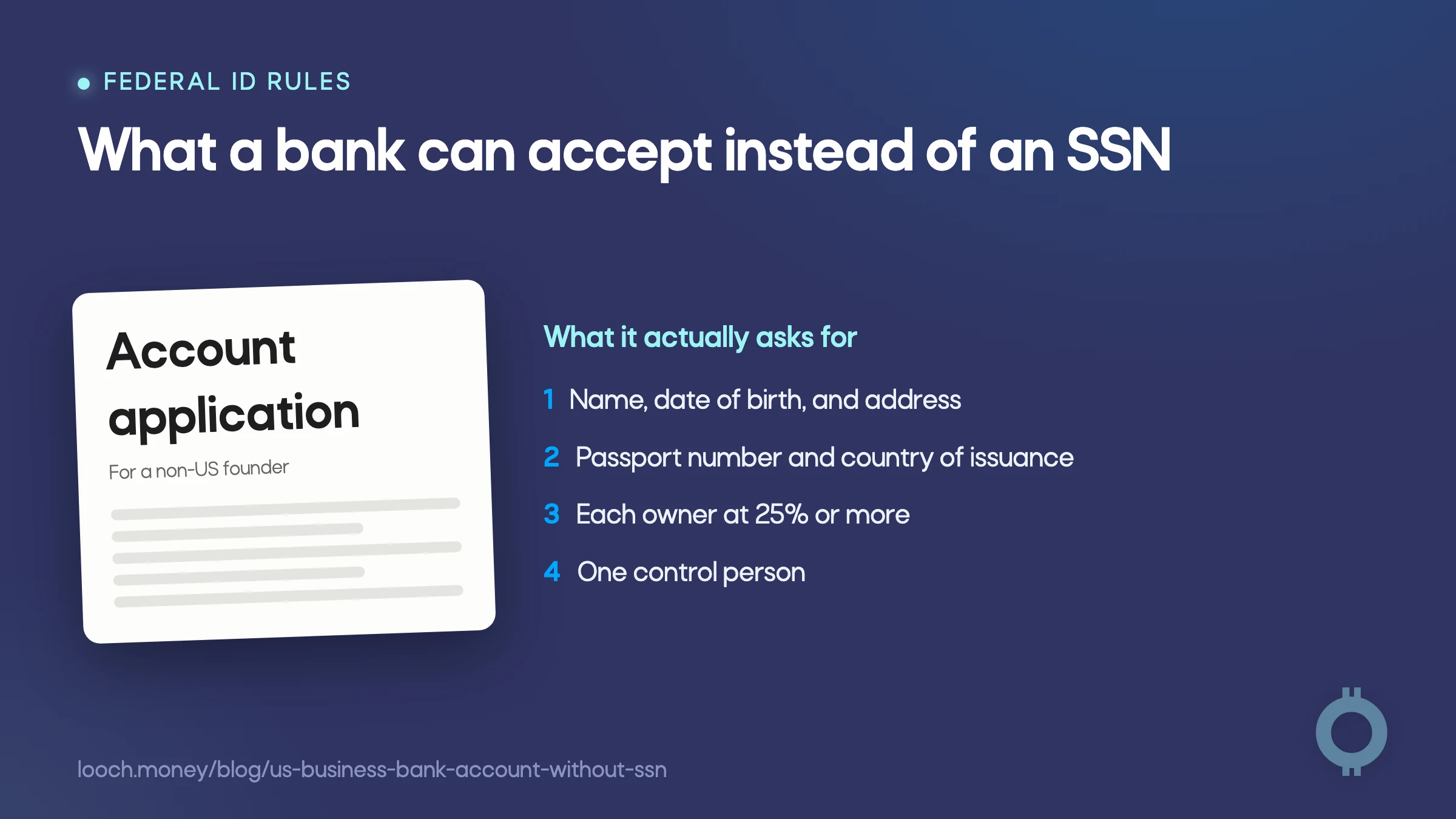 FEDERAL ID RULES

What a bank can accept instead of an SSN

Account application

For a non-US founder

What it actually asks for

1 Name, date of birth, and address

2 Passport number and country of issuance

3 Each owner at 25% or more

4 One control person

looch.money/blog/us-business-bank-account-without-ssn